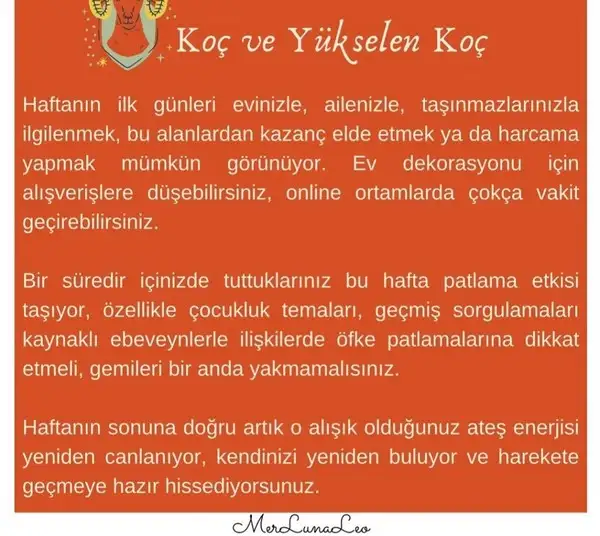 Koç ve Yükselen Koç

Haftanın ilk günleri evinizle, ailenizle, taşınmazlarınızla ilgilenmek, bu alanlardan kazanç elde etmek ya da harcama yapmak mümkün görünüyor. Ev dekorasyonu için alışverişlere düşebilirsiniz, online ortamlarda çokça vakit geçirebilirsiniz.

Bir süredir içinizde tuttuklarınız bu hafta patlama etkisi taşıyor, özellikle çocukluk temaları, geçmiş sorgulamaları kaynaklı ebeveynlerle ilişkilerde öfke patlamalarına dikkat etmeli, gemileri bir anda yakmamalısınız.

Haftanın sonuna doğru artık o alışık olduğunuz ateş enerjisi yeniden canlanıyor, kendinizi yeniden buluyor ve harekete geçmeye hazır hissediyorsunuz.

MerLunaLeo